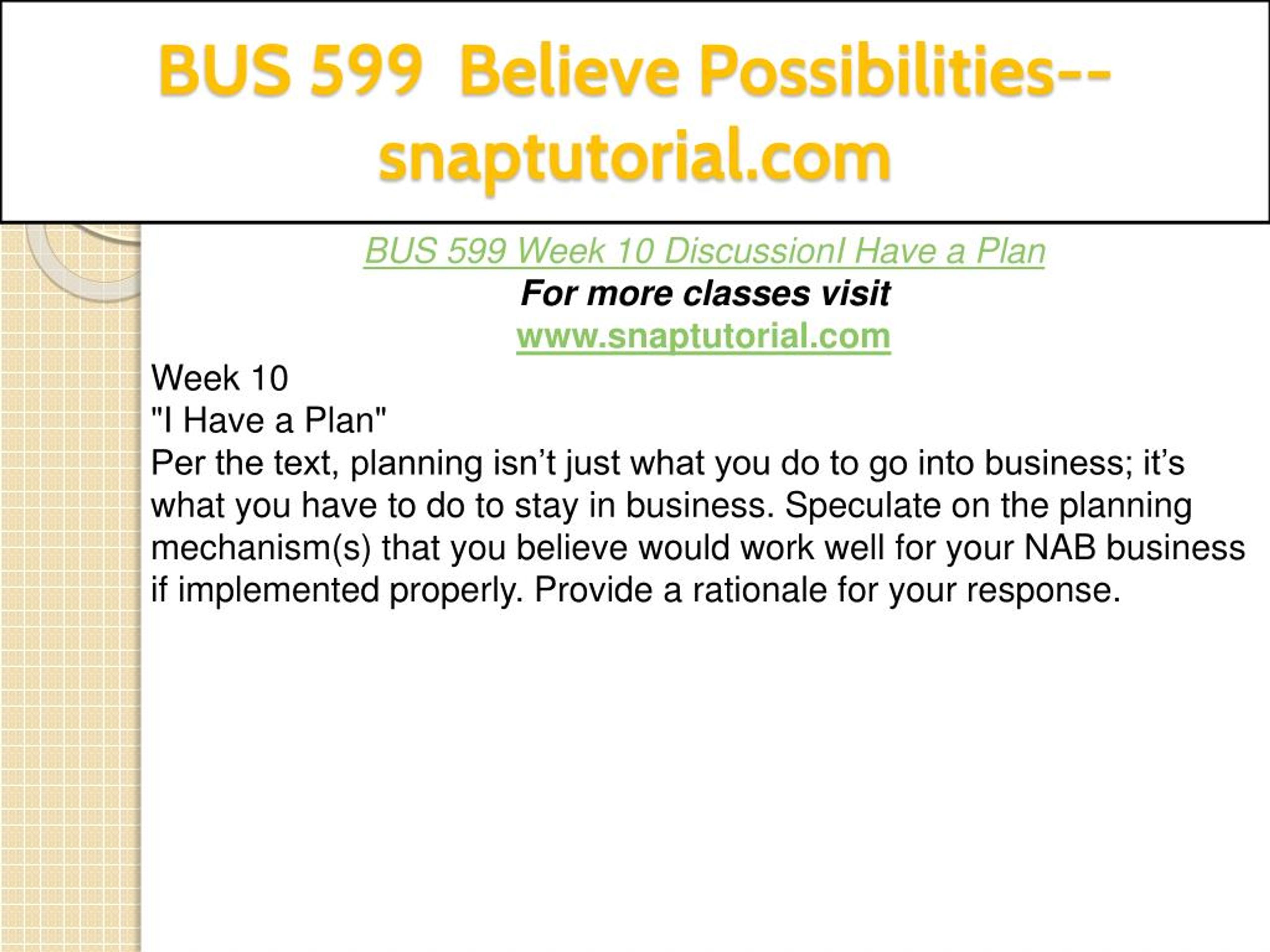 BUS 599 Believe Possibilities--snaptutorial.com

BUS 599 Week 10 DiscussionI Have a Plan

For more classes visit

www.snaptutorial.com

Week 10

"I Have a Plan"

Per the text, planning isn’t just what you do to go into business; it’s what you have to do to stay in business. Speculate on the planning mechanism(s) that you believe would work well for your NAB business if implemented properly. Provide a rationale for your response.